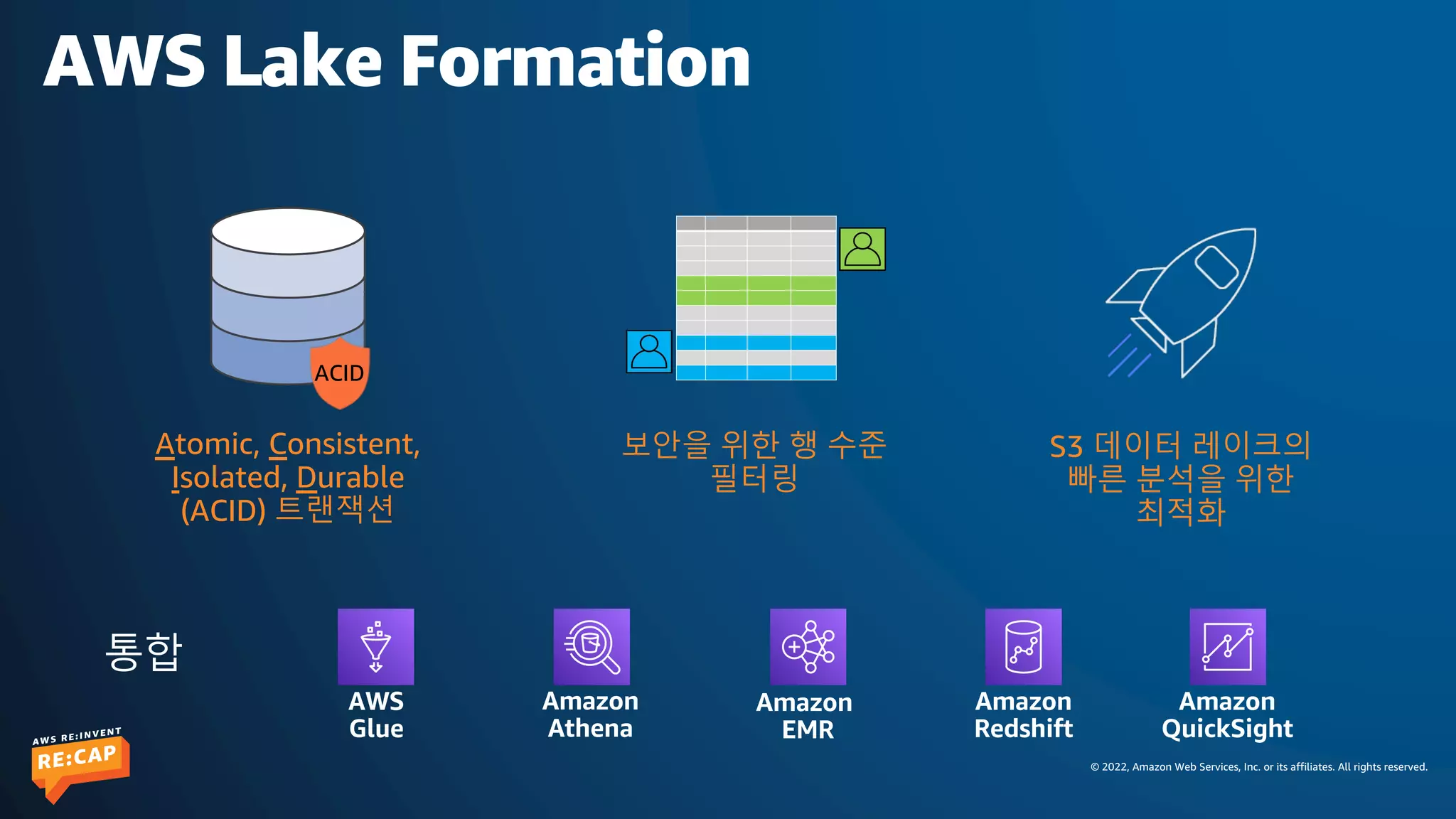 AWS Lake Formation

ACID

Atomic, Consistent, Isolated, Durable (ACID) 트랜잭션

보안을 위한 행 수준 필터링

S3 데이터 레이크의 빠른 분석을 위한 최적화

통합

AWS Glue

Amazon Athena

Amazon EMR

Amazon Redshift

Amazon QuickSight

AWS RE:INVENT RE:CAP

© 2022, Amazon Web Services, Inc. or its affiliates. All rights reserved.